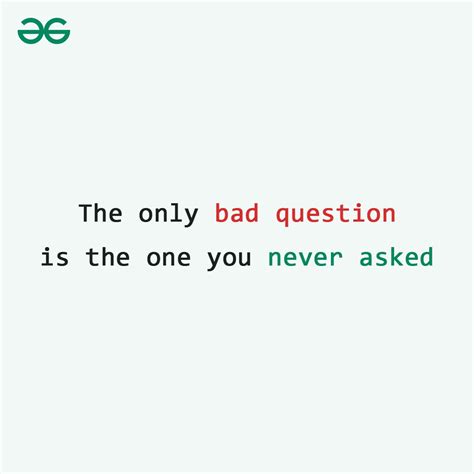 The only bad question
is the one you never asked